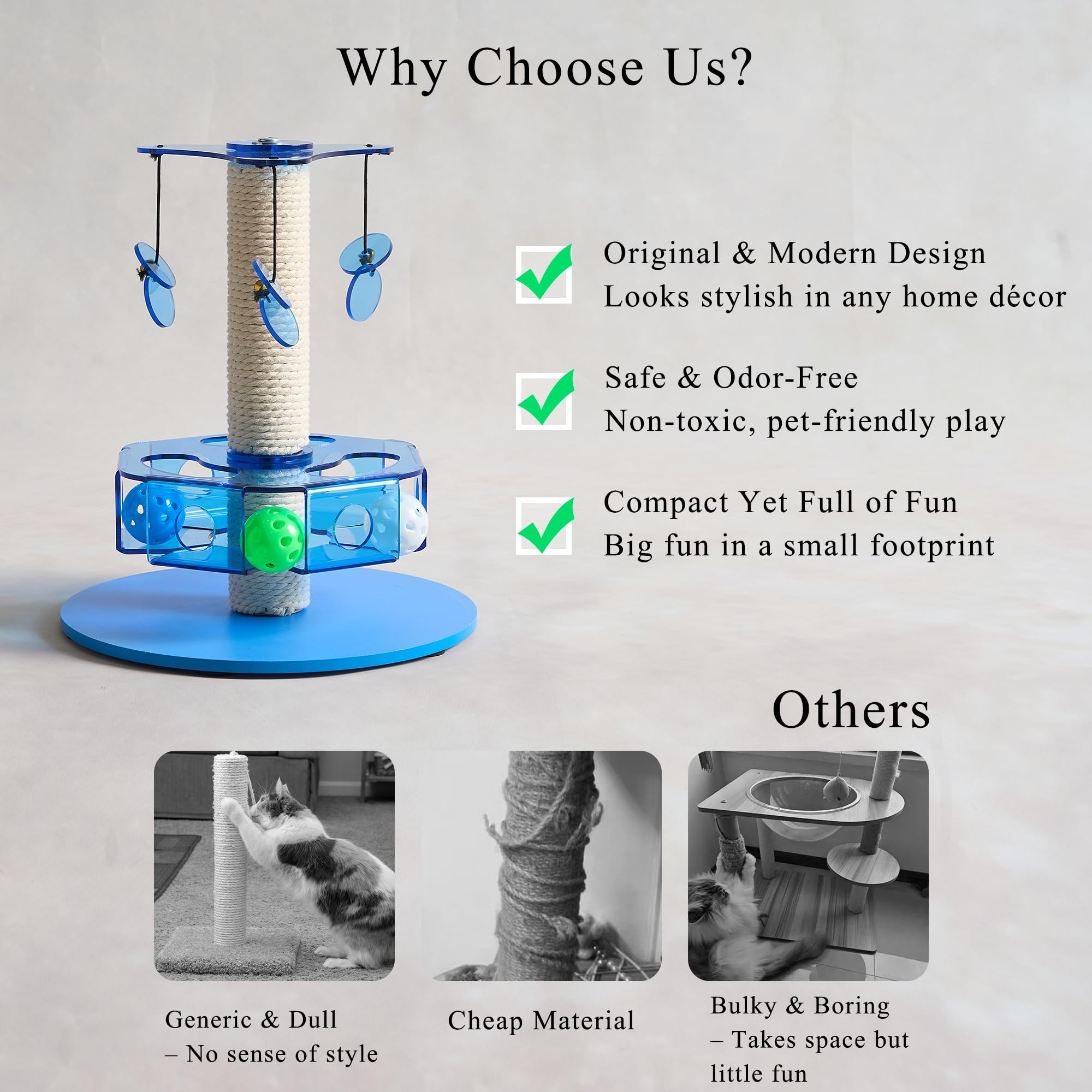 Why Choose Us?

Original & Modern Design
Looks stylish in any home décor

Safe & Odor-Free
Non-toxic, pet-friendly play

Compact Yet Full of Fun
Big fun in a small footprint

Others

Generic & Dull
– No sense of style

Cheap Material

Bulky & Boring
– Takes space but little fun